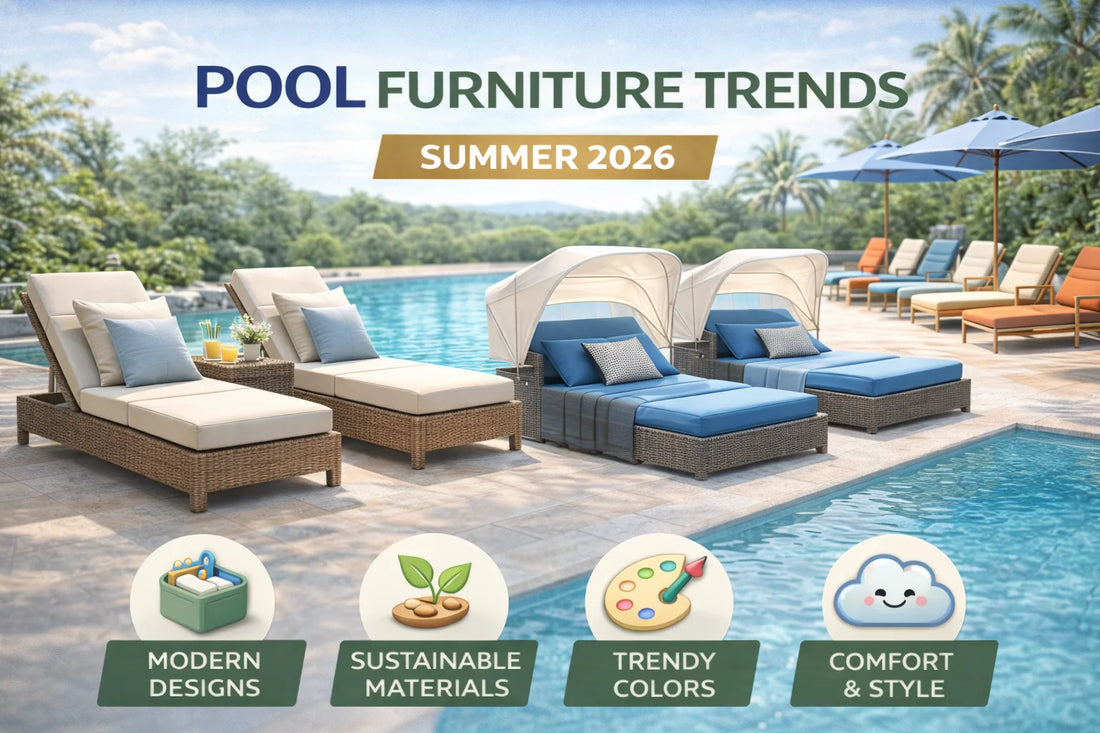 POOL FURNITURE TRENDS

SUMMER 2026

MODERN DESIGNS

SUSTAINABLE MATERIALS

TRENDY COLORS

COMFORT & STYLE